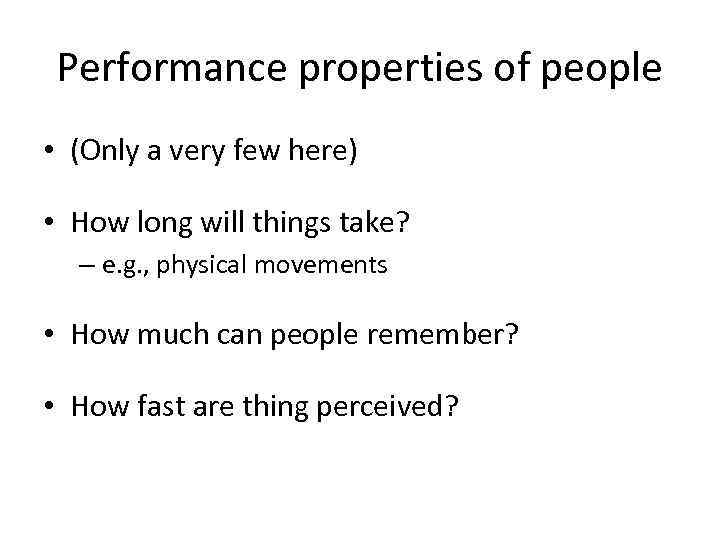 Performance properties of people

• (Only a very few here)

• How long will things take?
– e.g., physical movements

• How much can people remember?

• How fast are thing perceived?